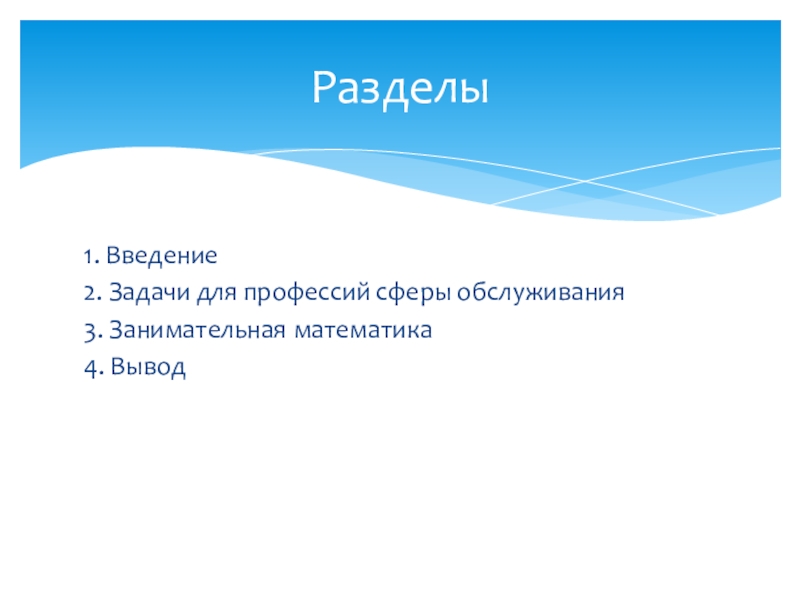 Разделы

1. Введение
2. Задачи для профессий сферы обслуживания
3. Занимательная математика
4. Вывод